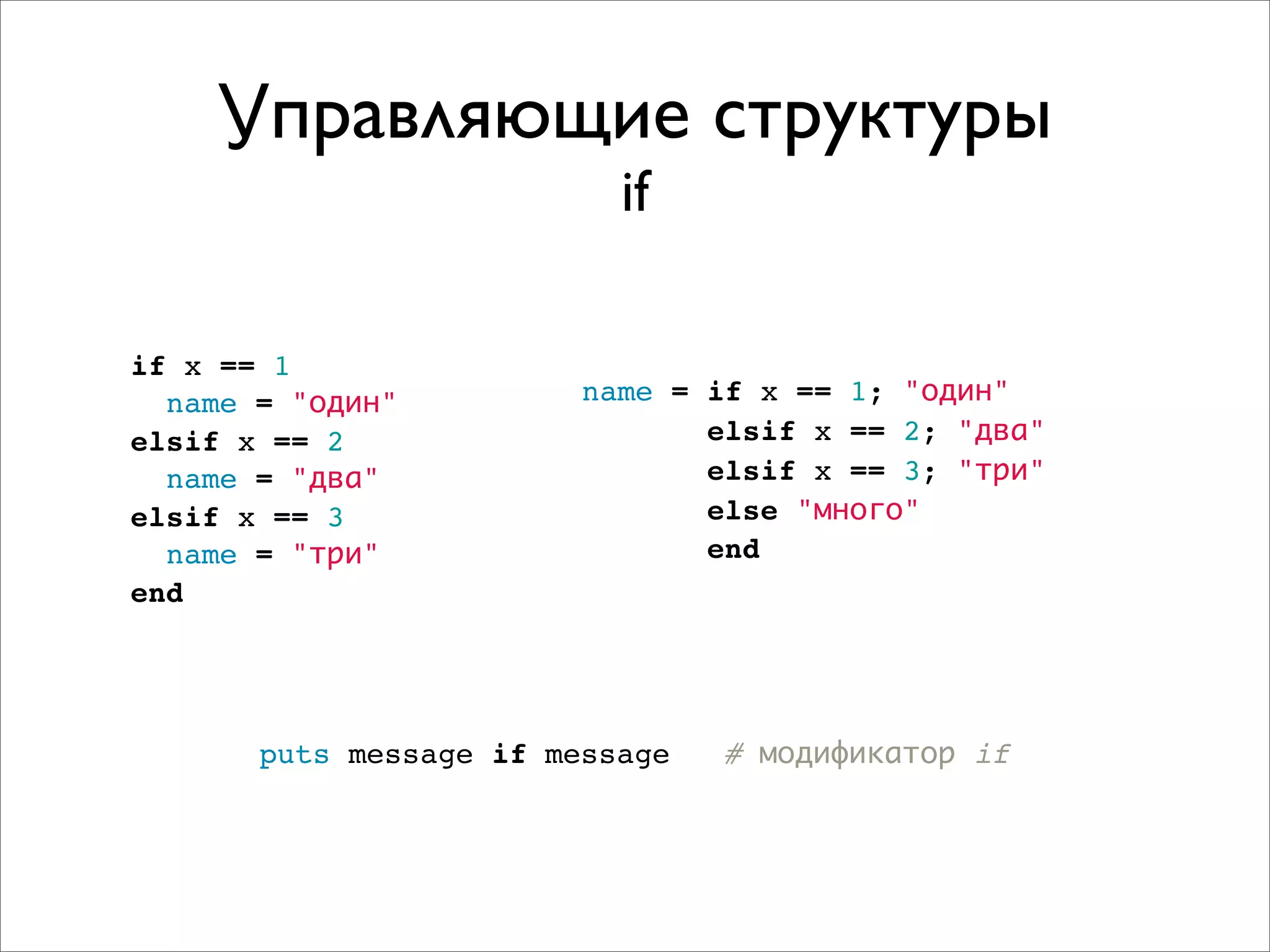 Управляющие структуры
if

if x == 1
  name = "один"
elsif x == 2
  name = "два"
elsif x == 3
  name = "три"
end

name = if x == 1; "один"
       elsif x == 2; "два"
       elsif x == 3; "три"
       else "много"
       end

puts message if message   # модификатор if